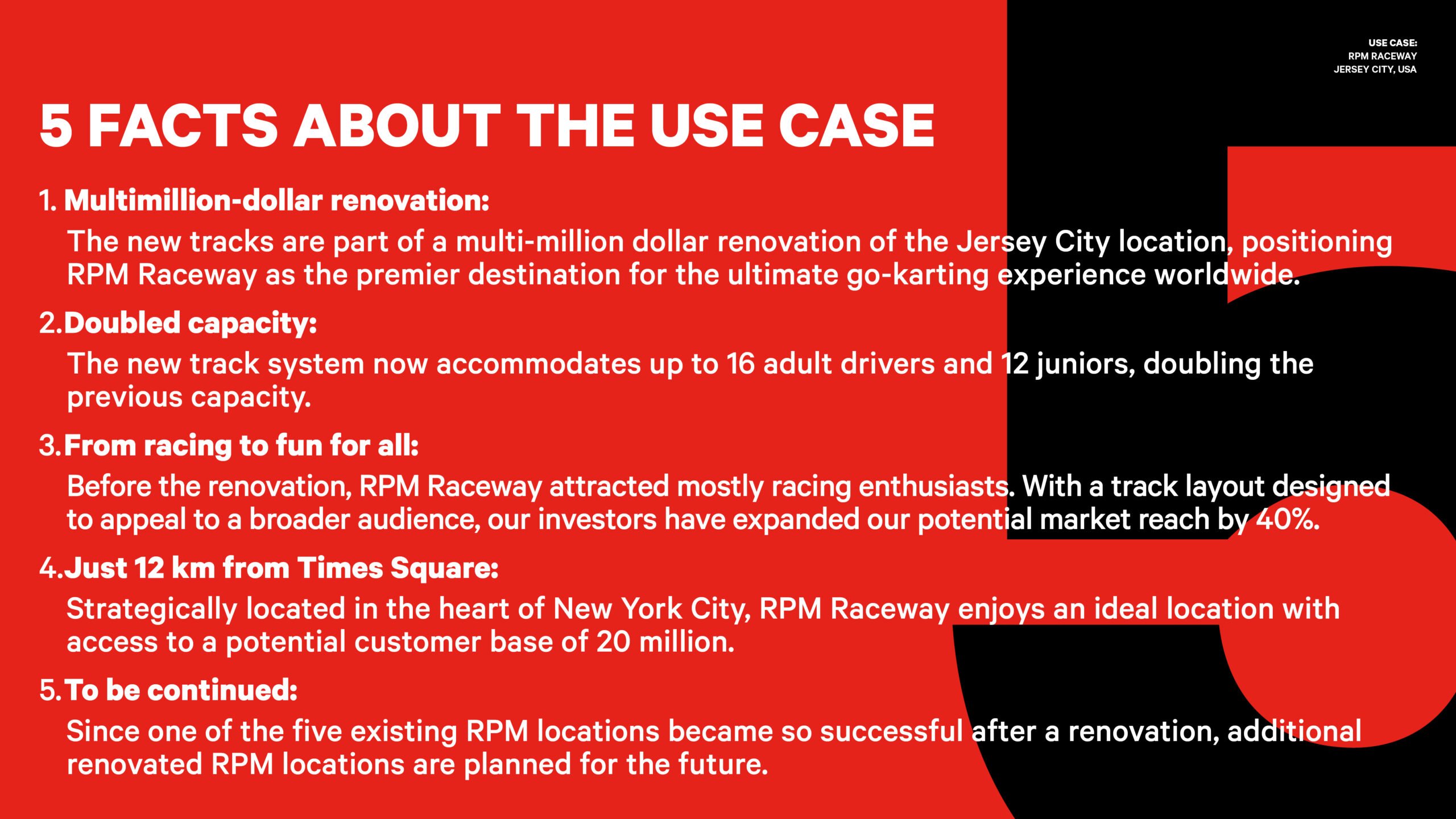 USE CASE:
RPM RACEWAY
JERSEY CITY, USA

5 FACTS ABOUT THE USE CASE

1. Multimillion-dollar renovation:
The new tracks are part of a multi-million dollar renovation of the Jersey City location, positioning RPM Raceway as the premier destination for the ultimate go-karting experience worldwide.

2. Doubled capacity:
The new track system now accommodates up to 16 adult drivers and 12 juniors, doubling the previous capacity.

3. From racing to fun for all:
Before the renovation, RPM Raceway attracted mostly racing enthusiasts. With a track layout designed to appeal to a broader audience, our investors have expanded our potential market reach by 40%.

4. Just 12 km from Times Square:
Strategically located in the heart of New York City, RPM Raceway enjoys an ideal location with access to a potential customer base of 20 million.

5. To be continued:
Since one of the five existing RPM locations became so successful after a renovation, additional renovated RPM locations are planned for the future.